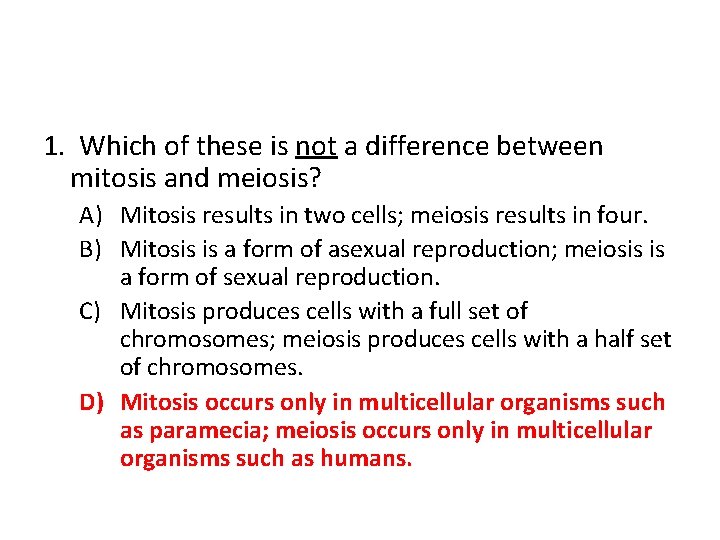 1. Which of these is not a difference between mitosis and meiosis?

A) Mitosis results in two cells; meiosis results in four.

B) Mitosis is a form of asexual reproduction; meiosis is a form of sexual reproduction.

C) Mitosis produces cells with a full set of chromosomes; meiosis produces cells with a half set of chromosomes.

D) Mitosis occurs only in multicellular organisms such as paramecia; meiosis occurs only in multicellular organisms such as humans.